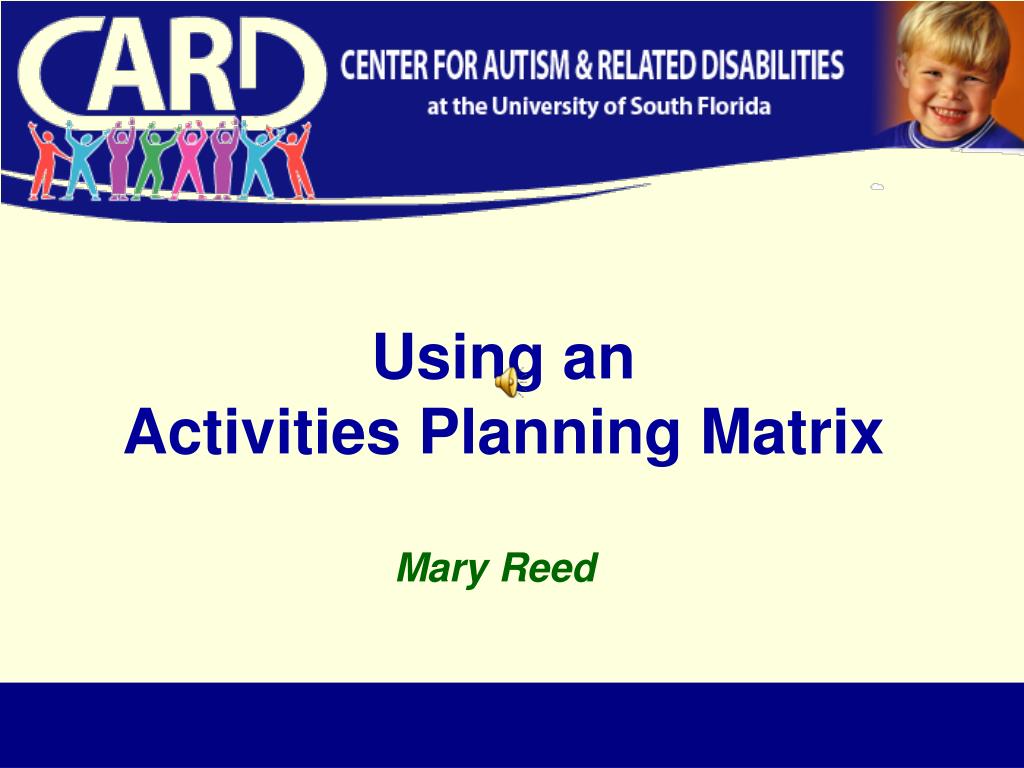 CARD

CENTER FOR AUTISM & RELATED DISABILITIES
at the University of South Florida

Using an
Activities Planning Matrix

Mary Reed